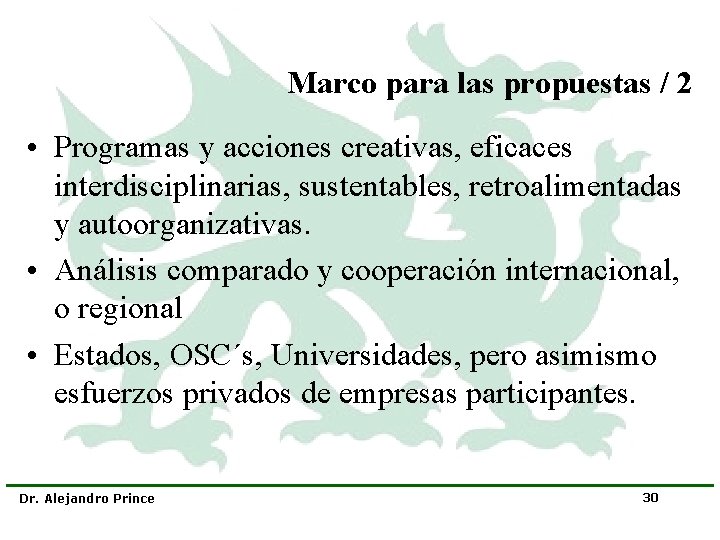 Marco para las propuestas / 2

• Programas y acciones creativas, eficaces interdisciplinarias, sustentables, retroalimentadas y autoorganizativas.

• Análisis comparado y cooperación internacional, o regional

• Estados, OSC´s, Universidades, pero asimismo esfuerzos privados de empresas participantes.

Dr. Alejandro Prince

30